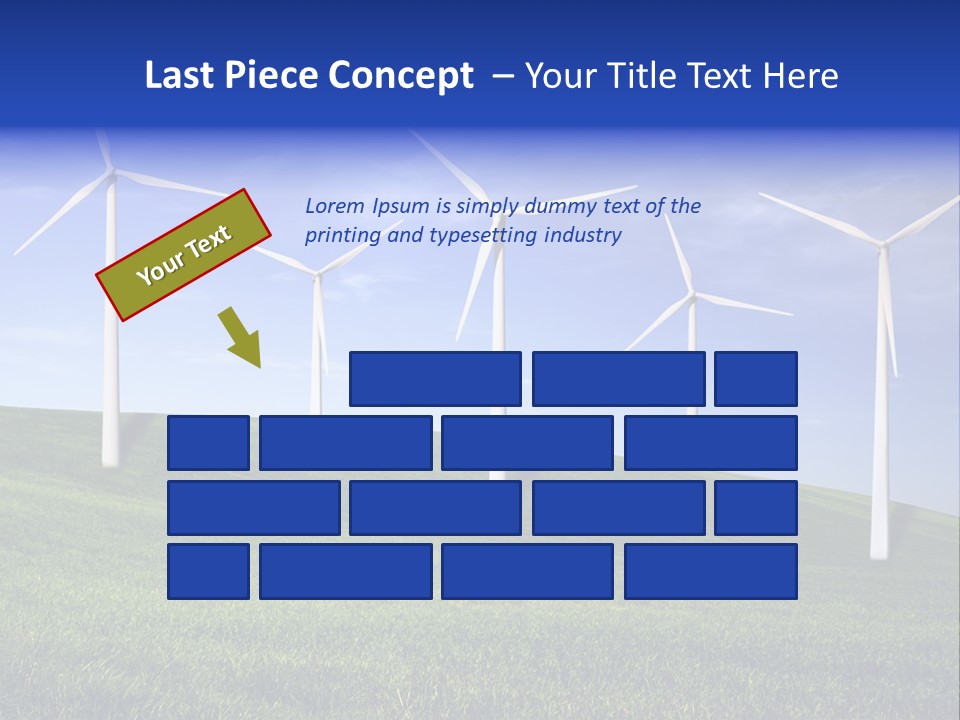 Last Piece Concept – Your Title Text Here

Your Text

Lorem Ipsum is simply dummy text of the printing and typesetting industry